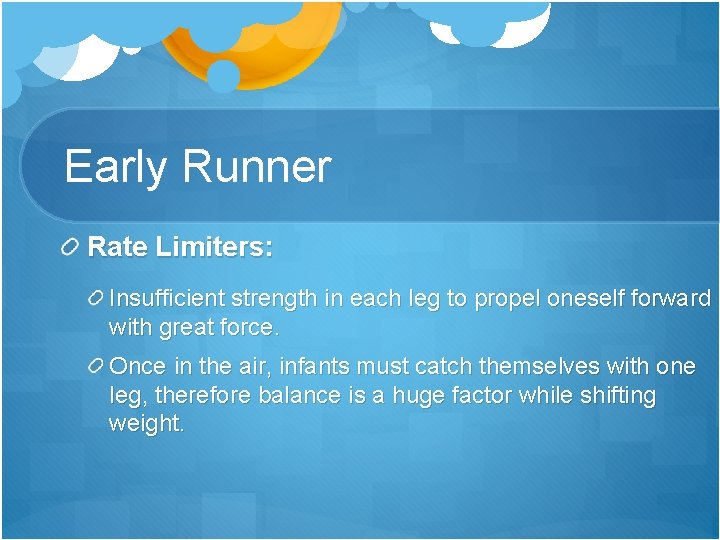 Early Runner

Rate Limiters:

Insufficient strength in each leg to propel oneself forward with great force.

Once in the air, infants must catch themselves with one leg, therefore balance is a huge factor while shifting weight.